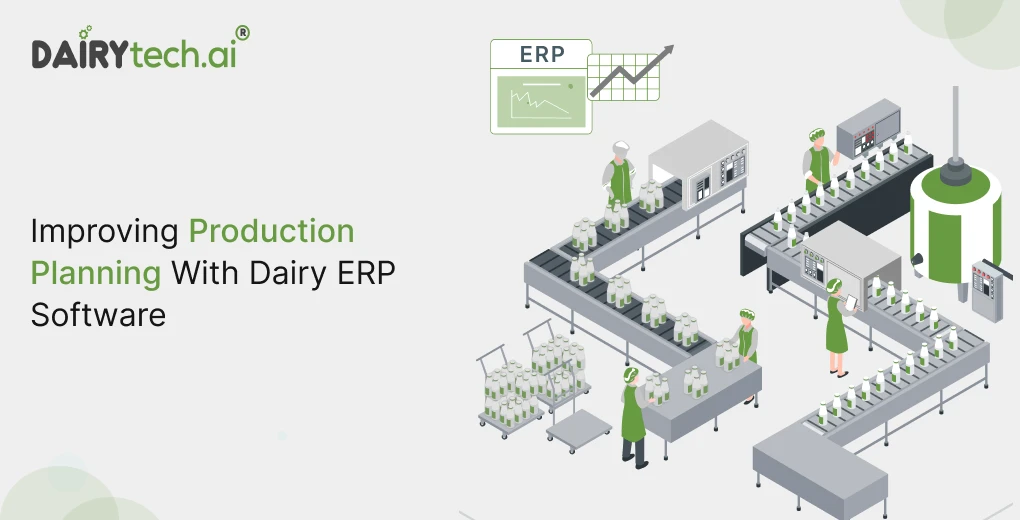 DAIRYtech.ai®

ERP

Improving Production Planning With Dairy ERP Software